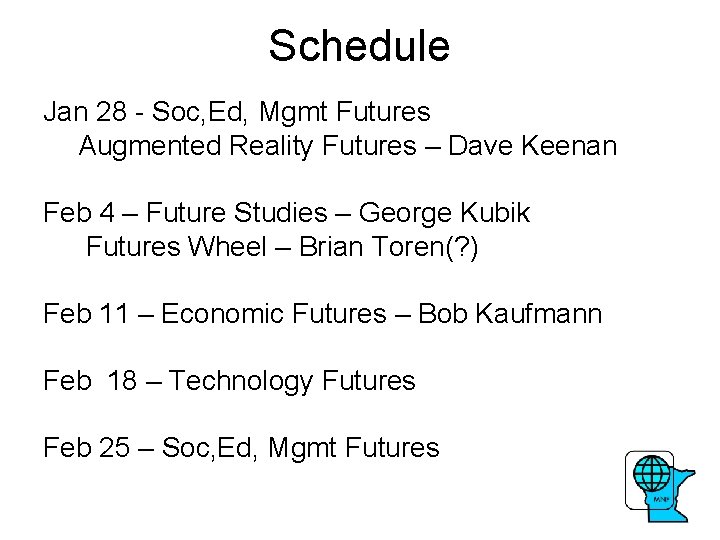 Schedule

Jan 28 - Soc,Ed, Mgmt Futures
Augmented Reality Futures – Dave Keenan

Feb 4 – Future Studies – George Kubik
Futures Wheel – Brian Toren(?)

Feb 11 – Economic Futures – Bob Kaufmann

Feb 18 – Technology Futures

Feb 25 – Soc,Ed, Mgmt Futures

MNF